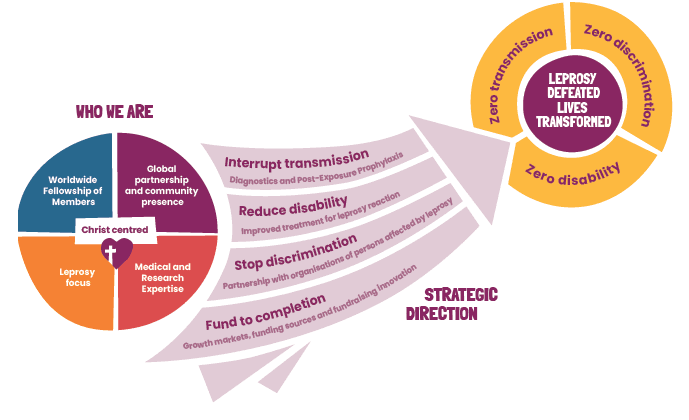 WHO WE ARE

Worldwide Fellowship of Members

Global partnership and community presence

Christ centred

Leprosy focus

Medical and Research Expertise

Interrupt transmission
Diagnostics and Post-Exposure Prophylaxis

Reduce disability
Improved treatment for leprosy reaction

Stop discrimination
Partnership with organisations of persons affected by leprosy

Fund to completion
Growth markets, funding sources and fundraising innovation

STRATEGIC DIRECTION

Zero transmission

Zero discrimination

Zero disability

LEPROSY DEFEATED LIVES TRANSFORMED